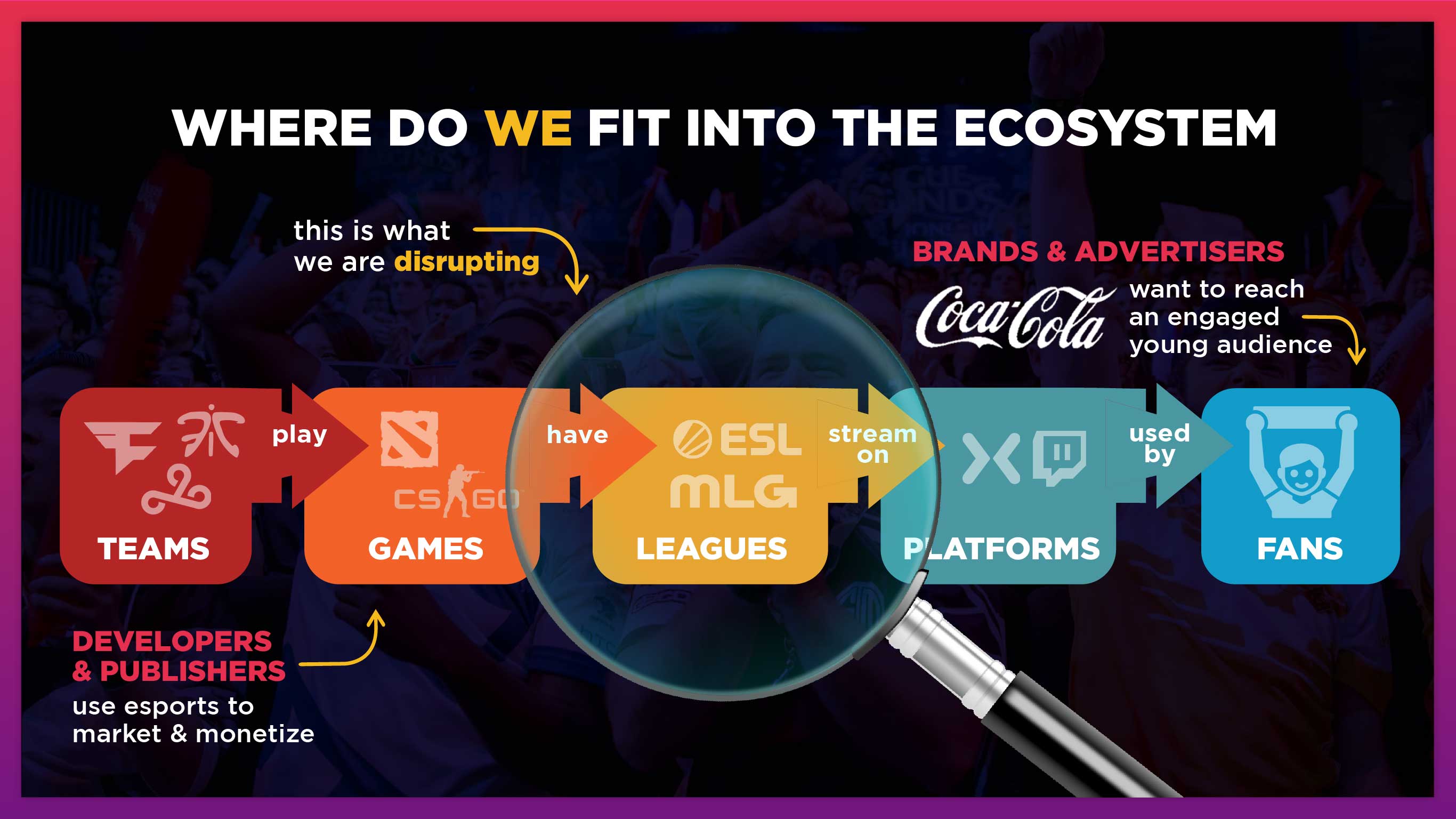 WHERE DO WE FIT INTO THE ECOSYSTEM

this is what we are disrupting

BRANDS & ADVERTISERS

Coca-Cola

want to reach an engaged young audience

TEAMS

play

CS GO

GAMES

have

ESL

MLG

LEAGUES

stream on

PLATFORMS

used by

FANS

DEVELOPERS & PUBLISHERS

use esports to market & monetize